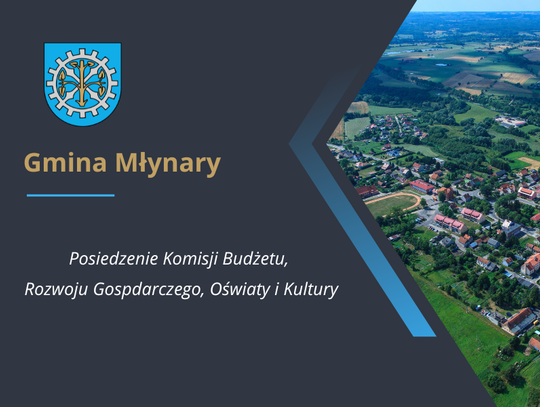 Gmina Młynary

Posiedzenie Komisji Budżetu, Rozwoju Gospdarczego, Oświaty i Kultury